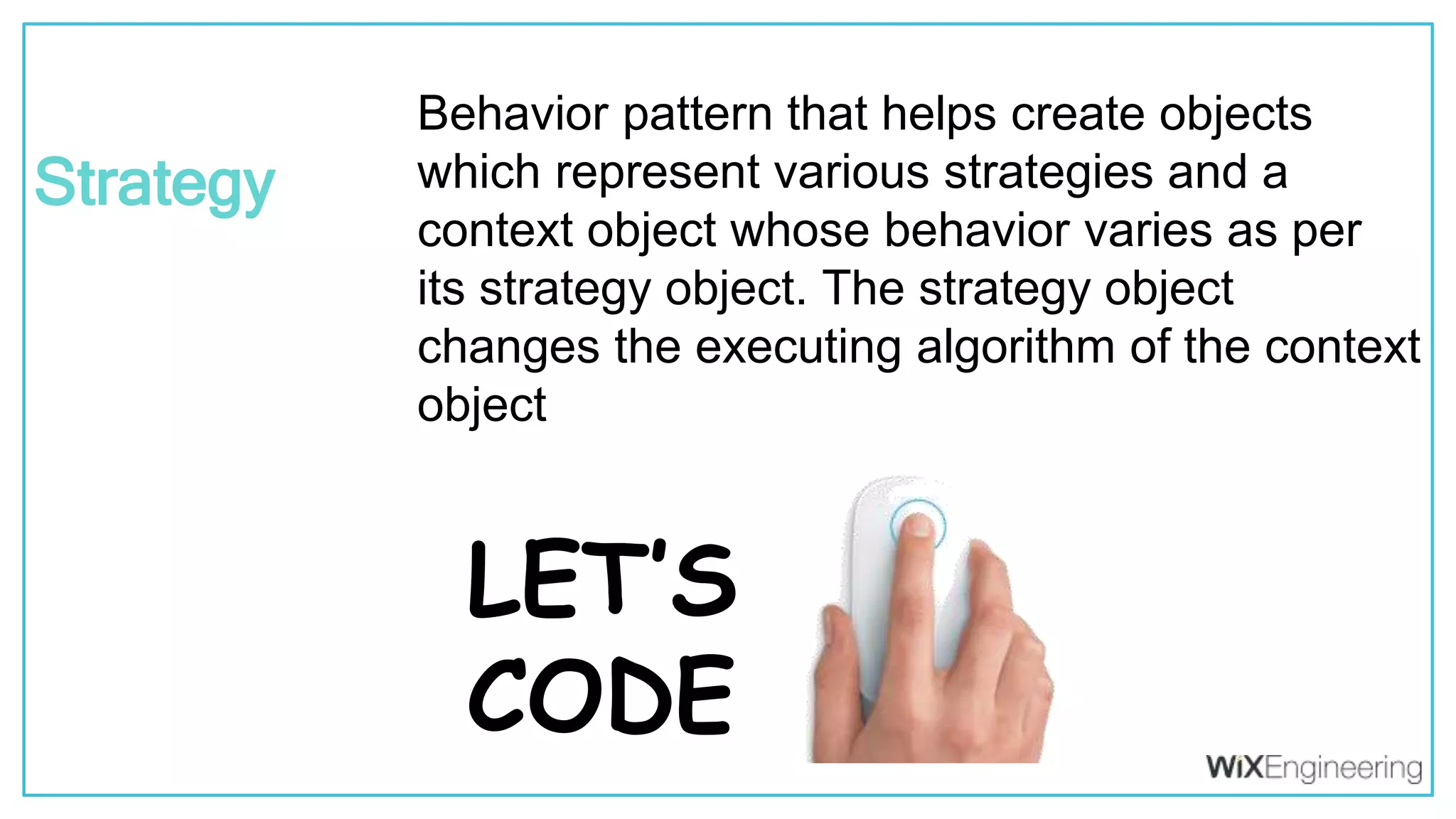 Strategy

Behavior pattern that helps create objects which represent various strategies and a context object whose behavior varies as per its strategy object. The strategy object changes the executing algorithm of the context object

LET'S CODE

WiXEngineering